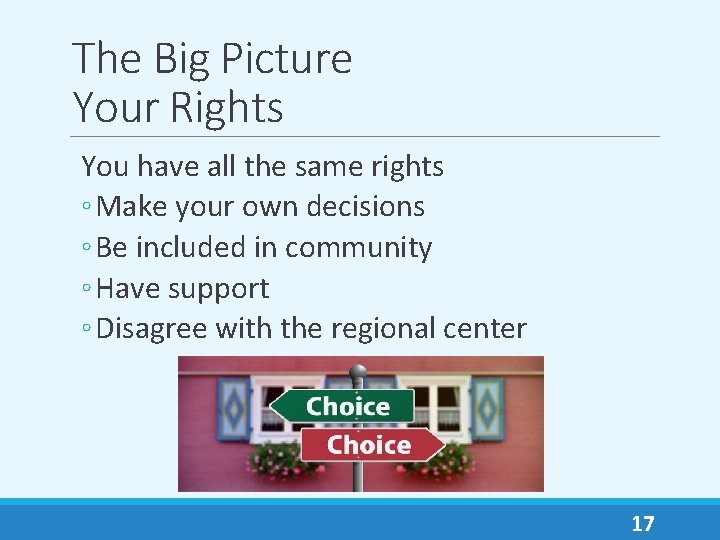 The Big Picture
Your Rights

You have all the same rights
◦ Make your own decisions
◦ Be included in community
◦ Have support
◦ Disagree with the regional center

Choice
Choice

17